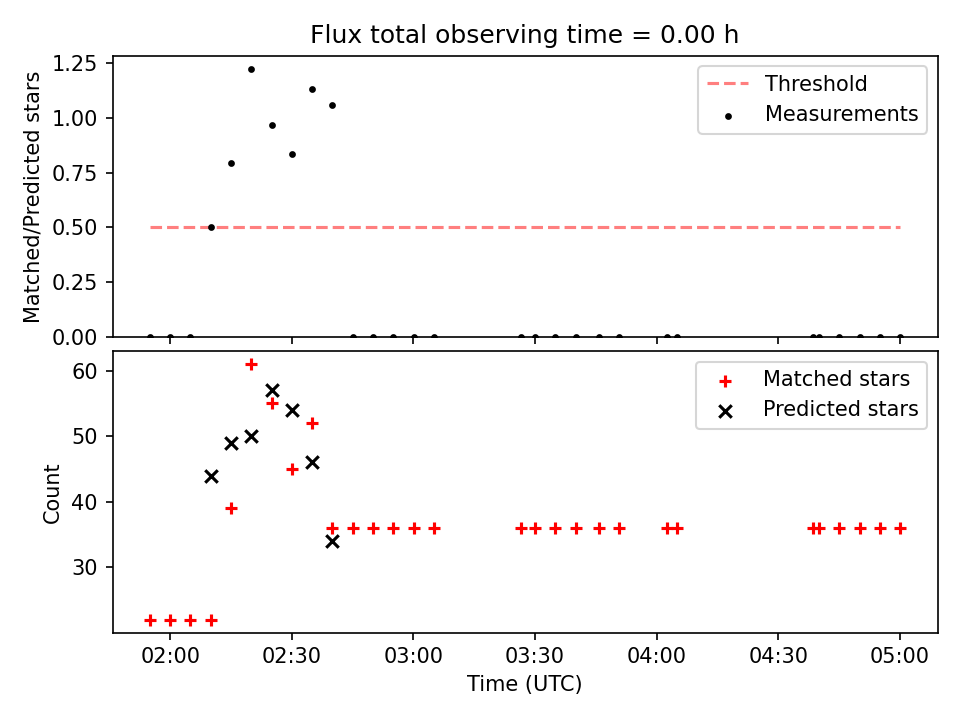 Flux total observing time = 0.00 h

Matched/Predicted stars

1.25
1.00
0.75
0.50
0.25
0.00

Threshold
Measurements

Count

60
50
40
30

Matched stars
Predicted stars

02:00
02:30
03:00
03:30
04:00
04:30
05:00

Time (UTC)